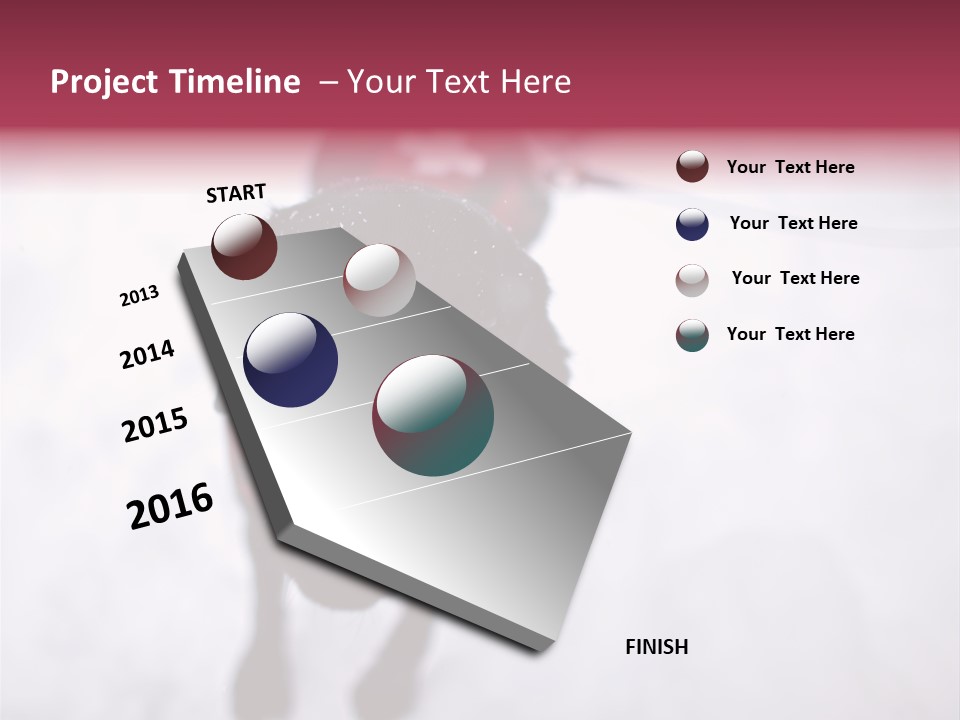 Project Timeline – Your Text Here

START

2013

2014

2015

2016

FINISH

Your Text Here

Your Text Here

Your Text Here

Your Text Here